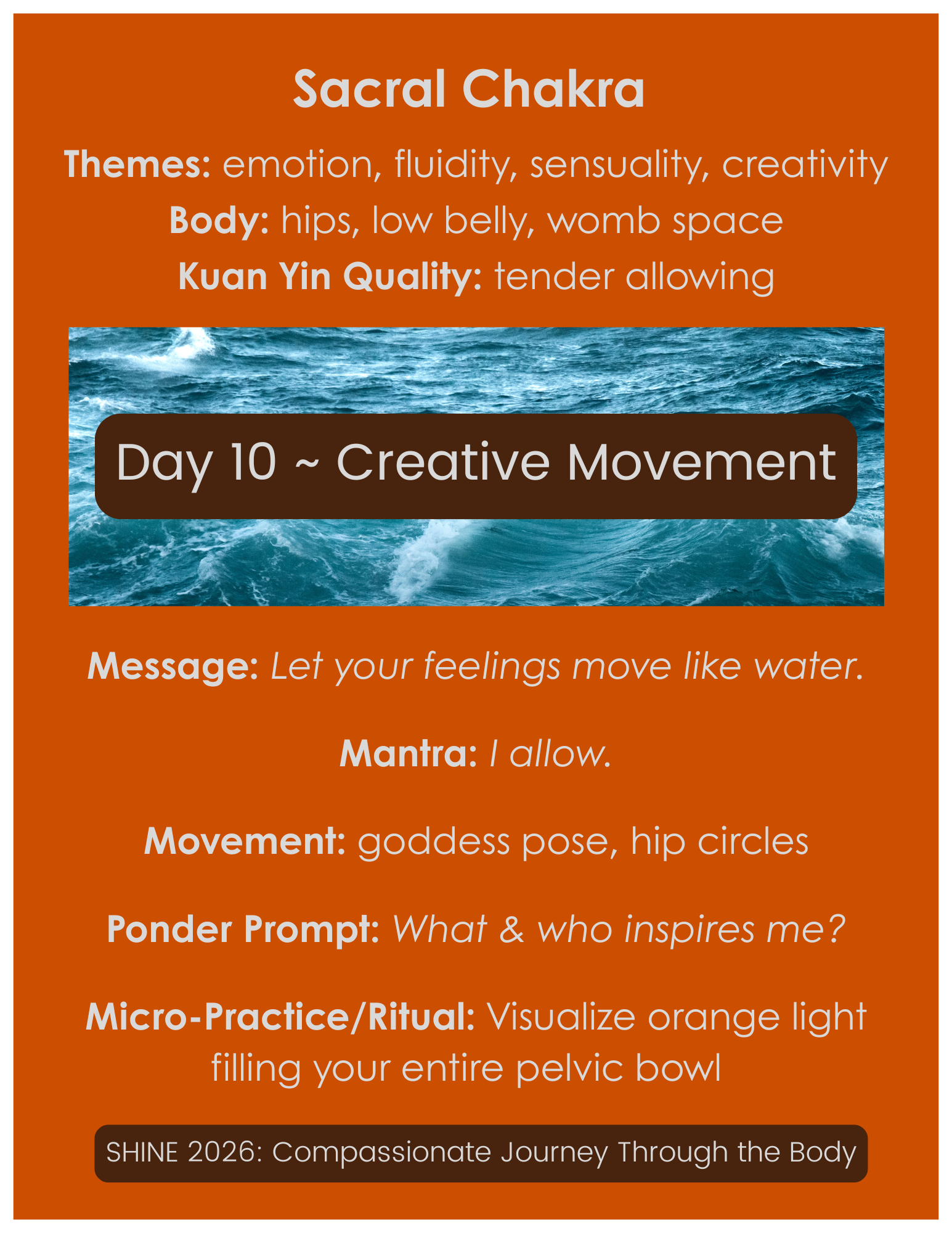 Sacral Chakra

Themes: emotion, fluidity, sensuality, creativity
Body: hips, low belly, womb space
Kuan Yin Quality: tender allowing

Day 10 ~ Creative Movement

Message: Let your feelings move like water.

Mantra: I allow.

Movement: goddess pose, hip circles

Ponder Prompt: What & who inspires me?

Micro-Practice/Ritual: Visualize orange light filling your entire pelvic bowl

SHINE 2026: Compassionate Journey Through the Body